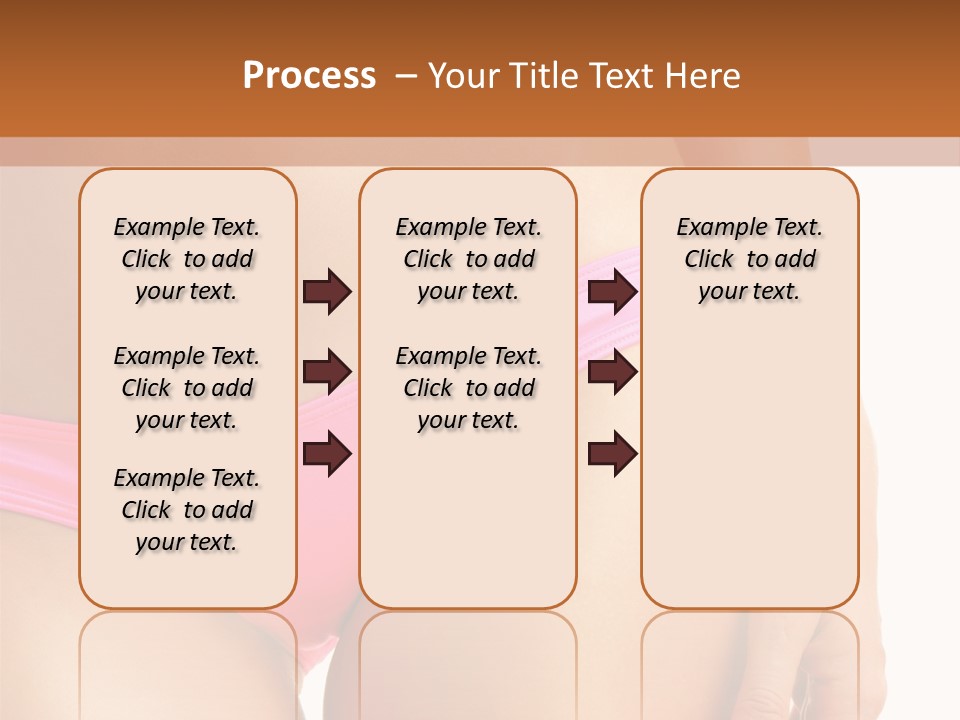 Process – Your Title Text Here

Example Text. Click to add your text.

Example Text. Click to add your text.

Example Text. Click to add your text.

Example Text. Click to add your text.

Example Text. Click to add your text.

Example Text. Click to add your text.